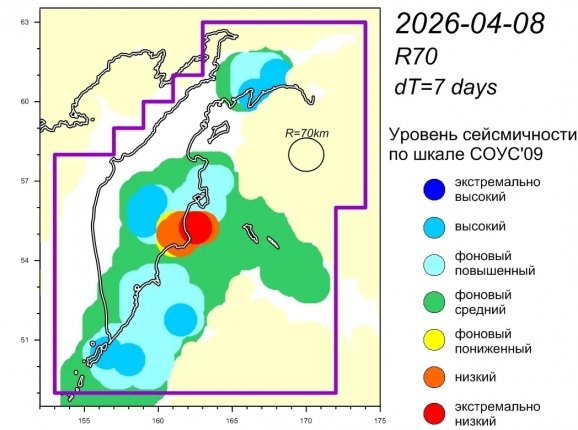 63
60
57
54
51
155
160
165
170
175
R=70km

2026-04-08
R70
dT=7 days

Уровень сейсмичности по шкале СОУС'09

экстремально высокий
высокий
фоновый повышенный
фоновый средний
фоновый пониженный
низкий
экстремально низкий